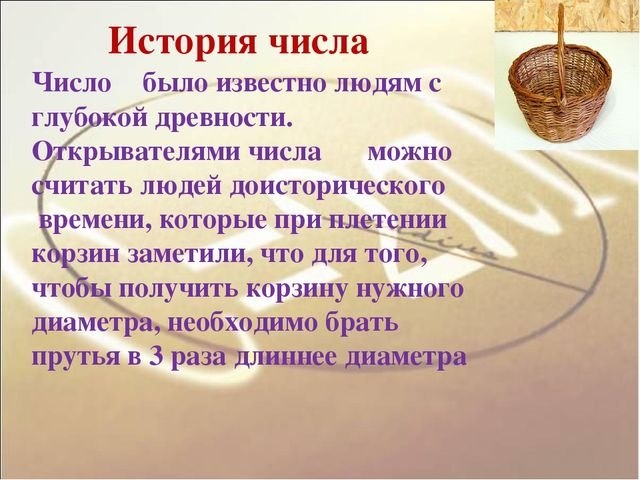 История числа

Число было известно людям с глубокой древности. Открывателями числа можно считать людей доисторического времени, которые при плетении корзин заметили, что для того, чтобы получить корзину нужного диаметра, необходимо брать прутья в 3 раза длиннее диаметра